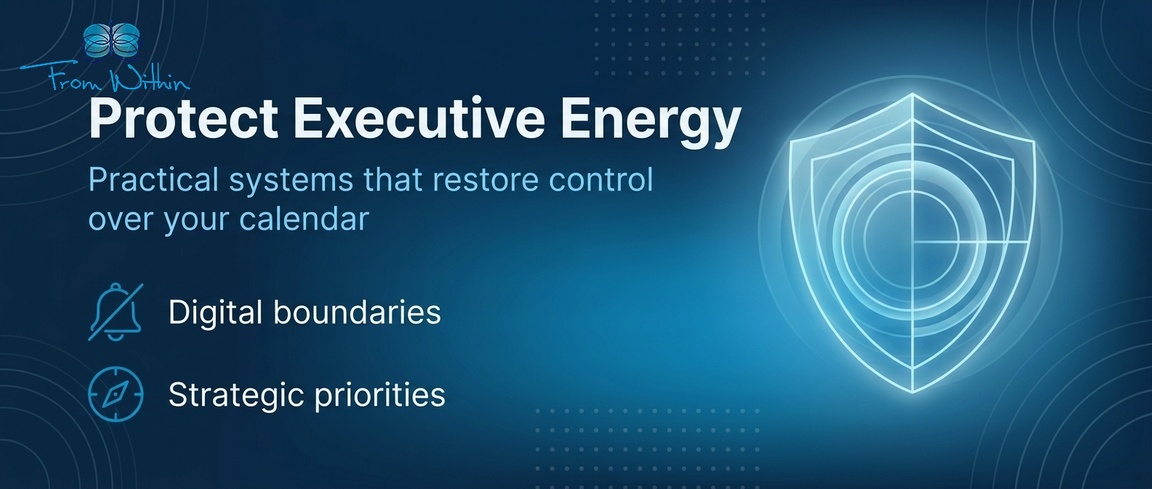 From Within

Protect Executive Energy

Practical systems that restore control over your calendar

Digital boundaries

Strategic priorities